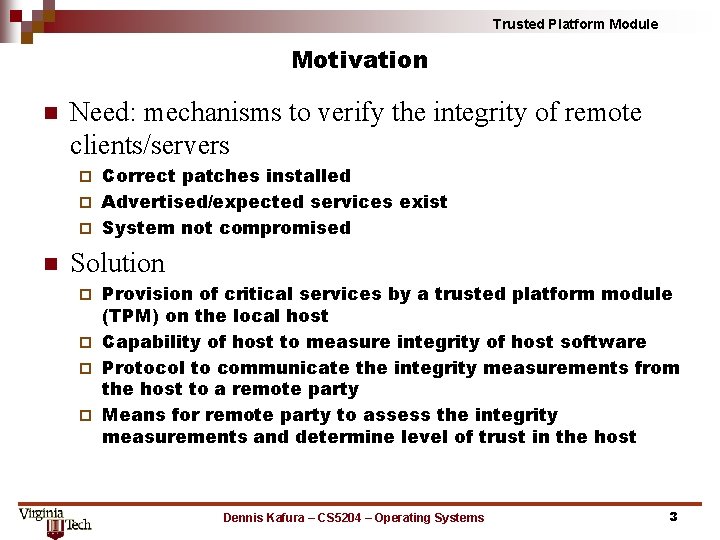 Trusted Platform Module

Motivation

Need: mechanisms to verify the integrity of remote clients/servers

Correct patches installed

Advertised/expected services exist

System not compromised

Solution

Provision of critical services by a trusted platform module (TPM) on the local host

Capability of host to measure integrity of host software

Protocol to communicate the integrity measurements from the host to a remote party

Means for remote party to assess the integrity measurements and determine level of trust in the host

Virginia Tech

Dennis Kafura – CS5204 – Operating Systems

3